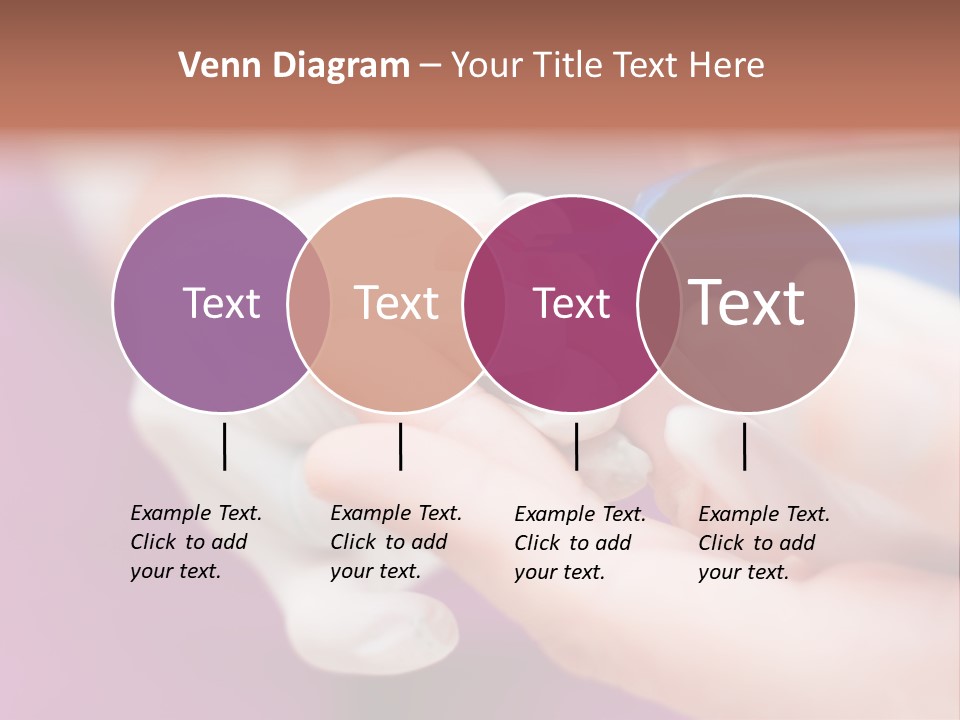 Venn Diagram – Your Title Text Here

Text

Text

Text

Text

Example Text. Click to add your text.

Example Text. Click to add your text.

Example Text. Click to add your text.

Example Text. Click to add your text.